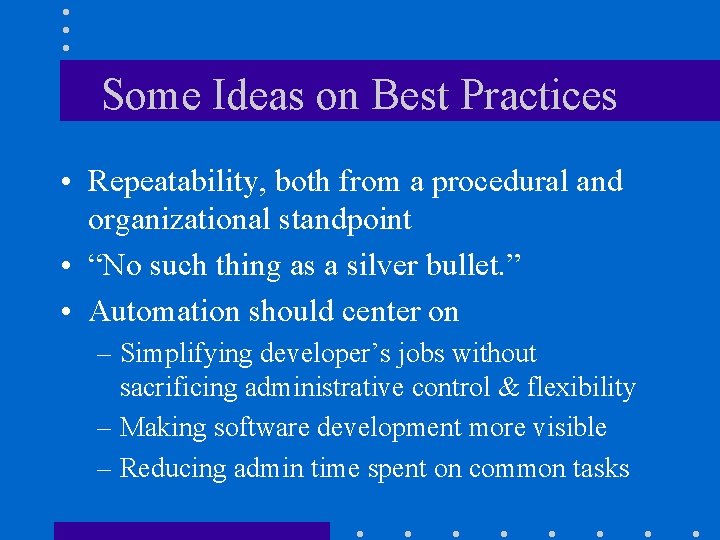 Some Ideas on Best Practices

• Repeatability, both from a procedural and organizational standpoint

• “No such thing as a silver bullet.”

• Automation should center on

– Simplifying developer’s jobs without sacrificing administrative control & flexibility

– Making software development more visible

– Reducing admin time spent on common tasks